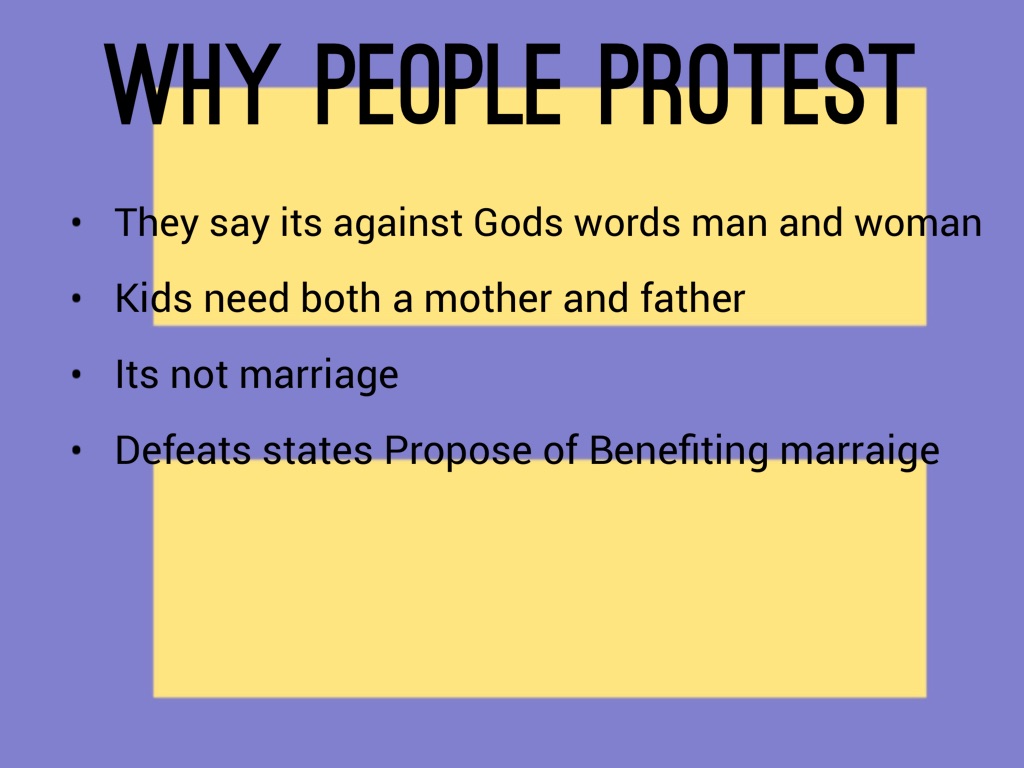 WHY PEOPLE PROTEST

• They say its against Gods words man and woman
• Kids need both a mother and father
• Its not marriage
• Defeats states Propose of Benefiting marraige